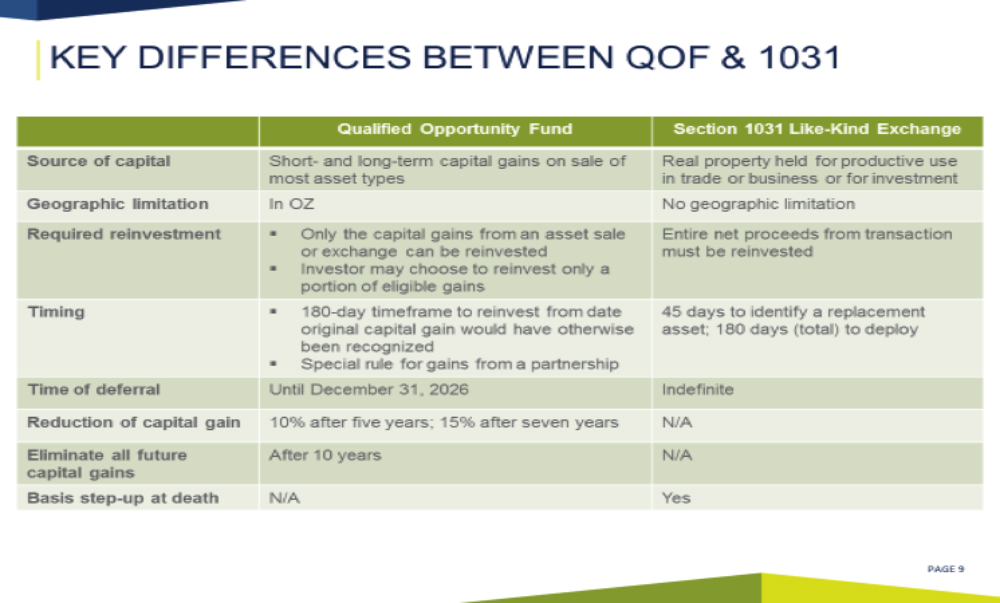 KEY DIFFERENCES BETWEEN QOF & 1031

| | Qualified Opportunity Fund | Section 1031 Like-Kind Exchange |
|---|---|---|
| Source of capital | Short- and long-term capital gains on sale of most asset types | Real property held for productive use in trade or business or for investment |
| Geographic limitation | In OZ | No geographic limitation |
| Required reinvestment | ▪ Only the capital gains from an asset sale or exchange can be reinvested ▪ Investor may choose to reinvest only a portion of eligible gains | Entire net proceeds from transaction must be reinvested |
| Timing | ▪ 180-day timeframe to reinvest from date original capital gain would have otherwise been recognized ▪ Special rule for gains from a partnership | 45 days to identify a replacement asset; 180 days (total) to deploy |
| Time of deferral | Until December 31, 2026 | Indefinite |
| Reduction of capital gain | 10% after five years; 15% after seven years | N/A |
| Eliminate all future capital gains | After 10 years | N/A |
| Basis step-up at death | N/A | Yes |

PAGE 9